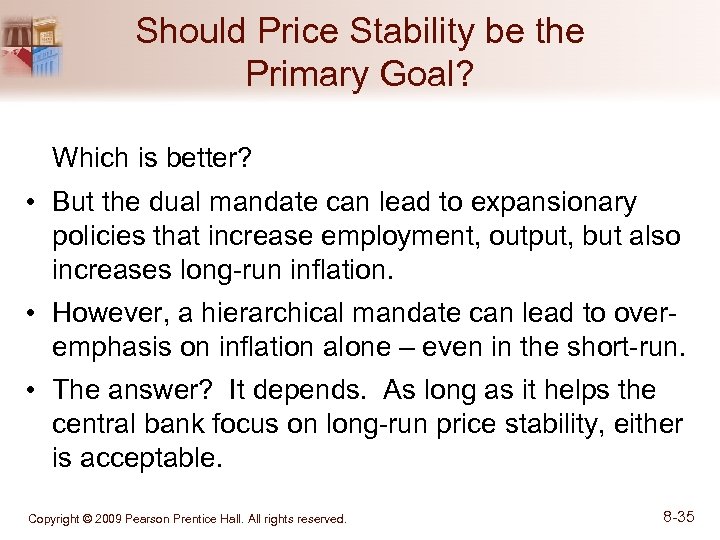 Should Price Stability be the Primary Goal?

Which is better?

• But the dual mandate can lead to expansionary policies that increase employment, output, but also increases long-run inflation.

• However, a hierarchical mandate can lead to over-emphasis on inflation alone – even in the short-run.

• The answer? It depends. As long as it helps the central bank focus on long-run price stability, either is acceptable.

Copyright © 2009 Pearson Prentice Hall. All rights reserved.

8-35